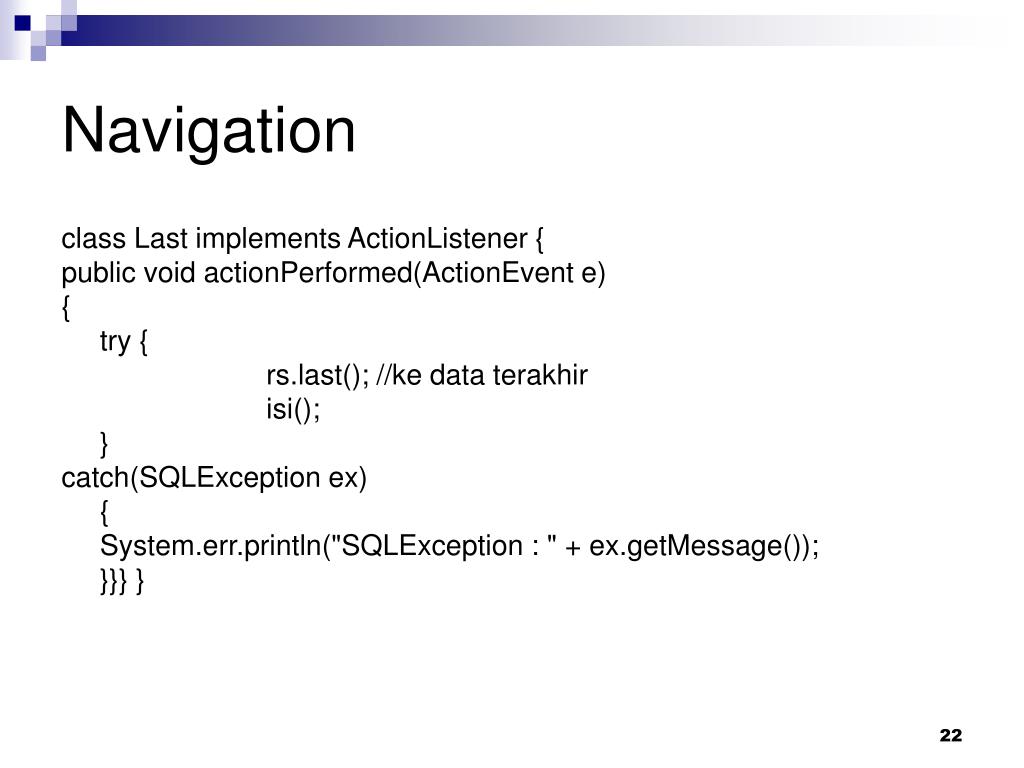 Navigation

class Last implements ActionListener {
public void actionPerformed(ActionEvent e)
{
try {
rs.last(); //ke data terakhir
isi();
}
catch(SQLException ex)
{
System.err.println("SQLException : " + ex.getMessage());
}}} }

22